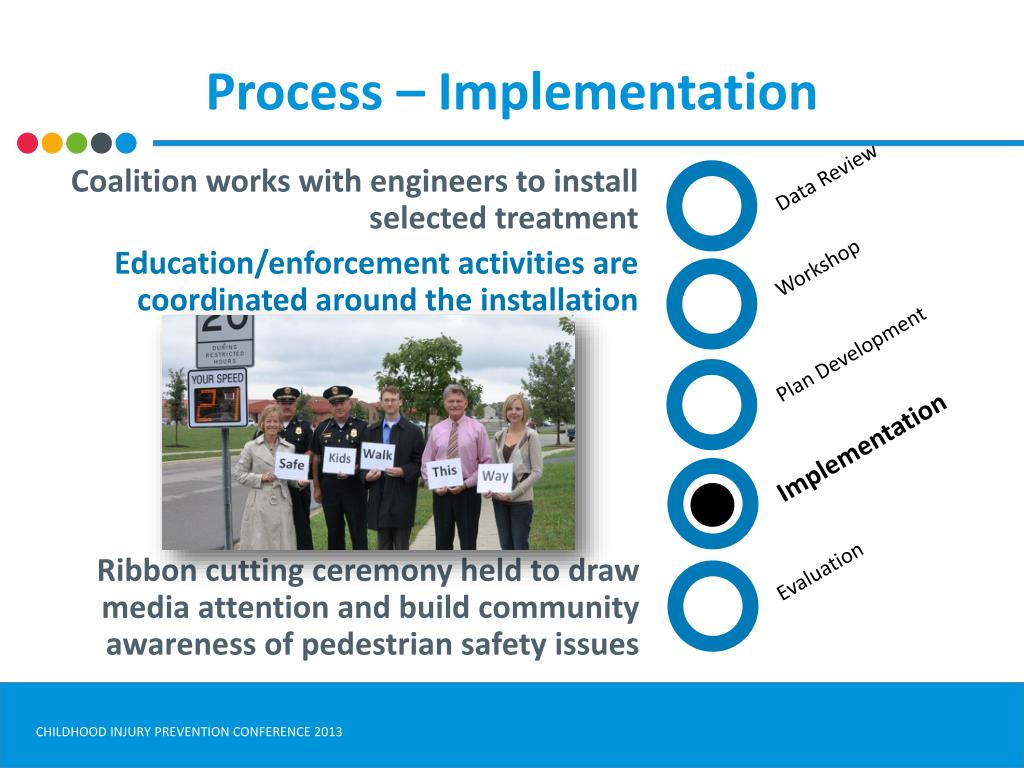 Process – Implementation

Coalition works with engineers to install selected treatment

Education/enforcement activities are coordinated around the installation

20
DURING RESTRICTED HOURS

YOUR SPEED
21

Safe Kids Walk This Way

Ribbon cutting ceremony held to draw media attention and build community awareness of pedestrian safety issues

Data Review

Workshop

Plan Development

Implementation

Evaluation

CHILDHOOD INJURY PREVENTION CONFERENCE 2013